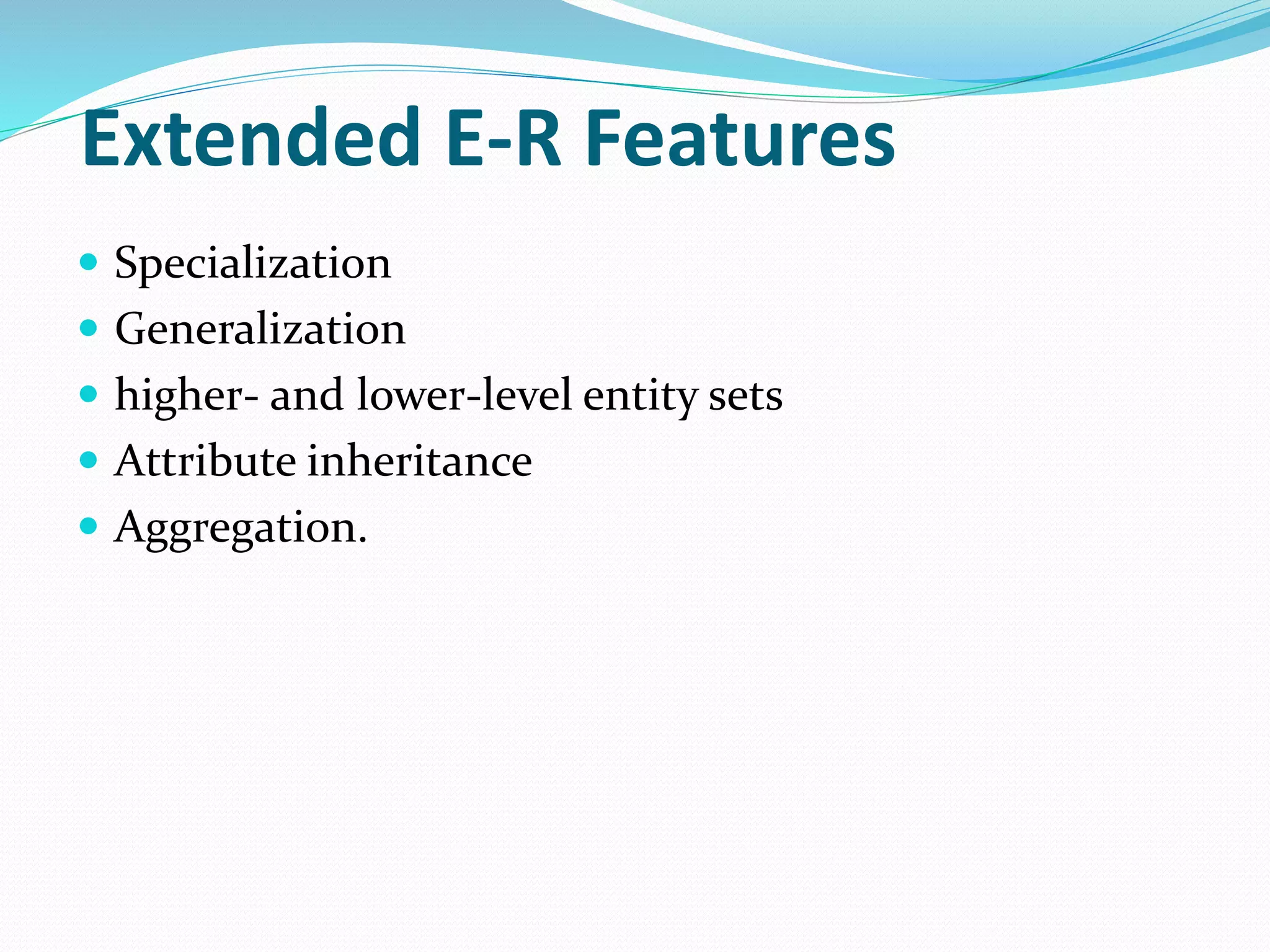 Extended E-R Features

- Specialization
- Generalization
- higher- and lower-level entity sets
- Attribute inheritance
- Aggregation.